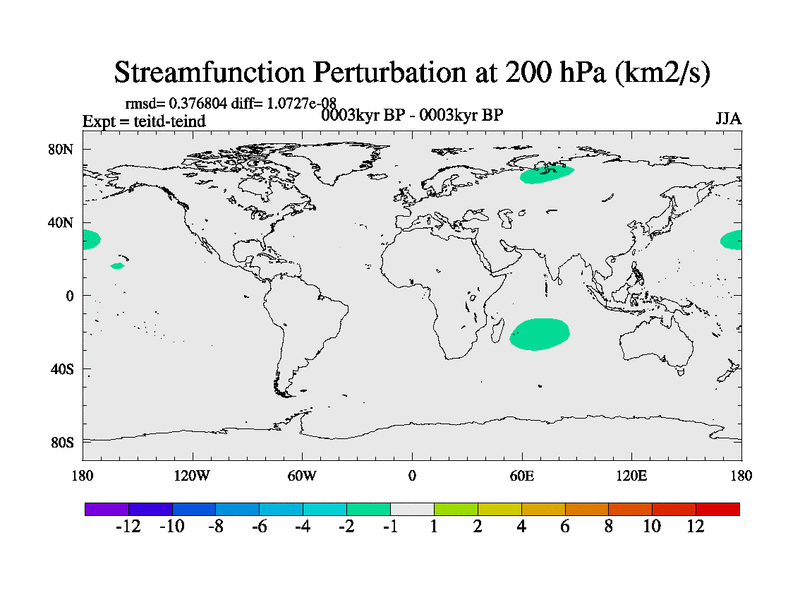 Streamfunction Perturbation at 200 hPa (km2/s)

rmsd= 0.376804 diff= 1.0727e-08
Expt = teitd-teind
0003kyr BP - 0003kyr BP
JJA

80N
40N
0
40S
80S

180
120W
60W
0
60E
120E
180

-12 -10 -8 -6 -4 -2 -1 1 2 4 6 8 10 12